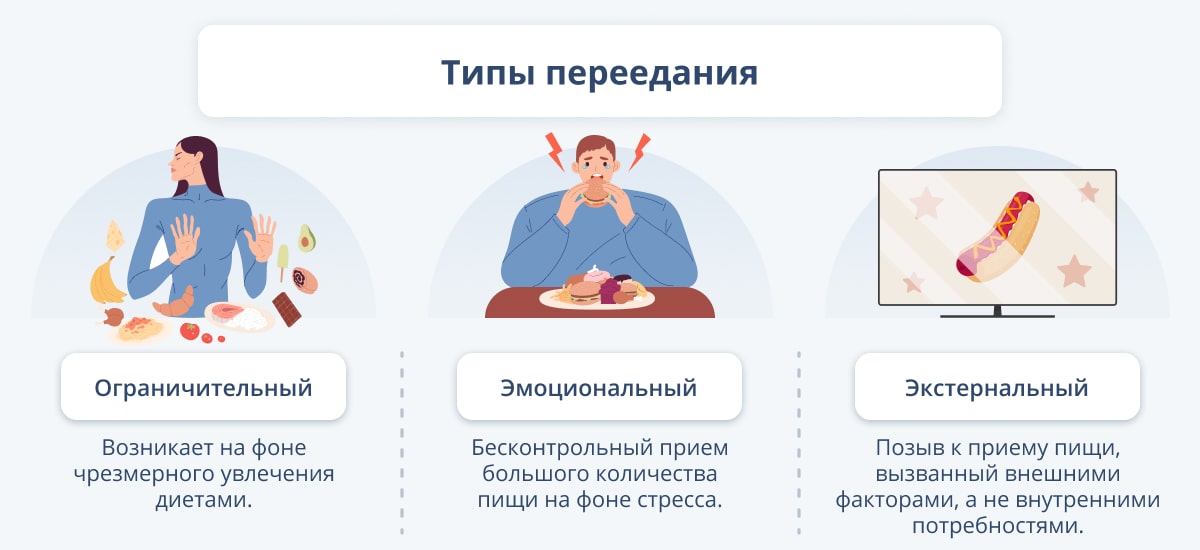 Типы переедания

Ограничительный

Возникает на фоне чрезмерного увлечения диетами.

Эмоциональный

Бесконтрольный прием большого количества пищи на фоне стресса.

Экстернальный

Позыв к приему пищи, вызванный внешними факторами, а не внутренними потребностями.